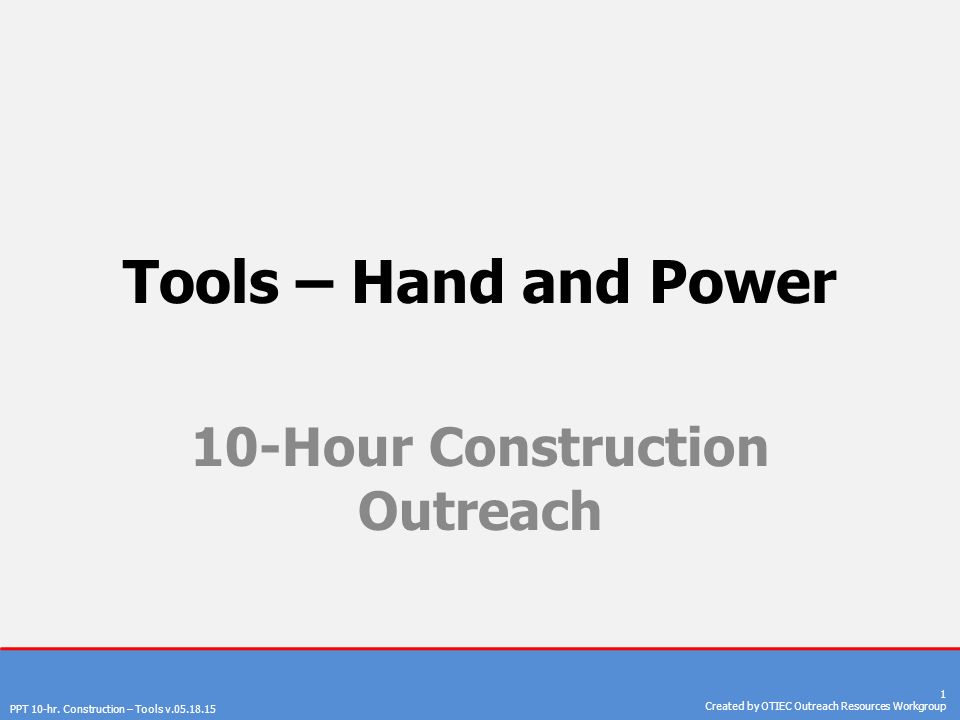 Tools – Hand and Power

10-Hour Construction Outreach

PPT 10-hr. Construction – Tools v.05.18.15

1

Created by OTIEC Outreach Resources Workgroup